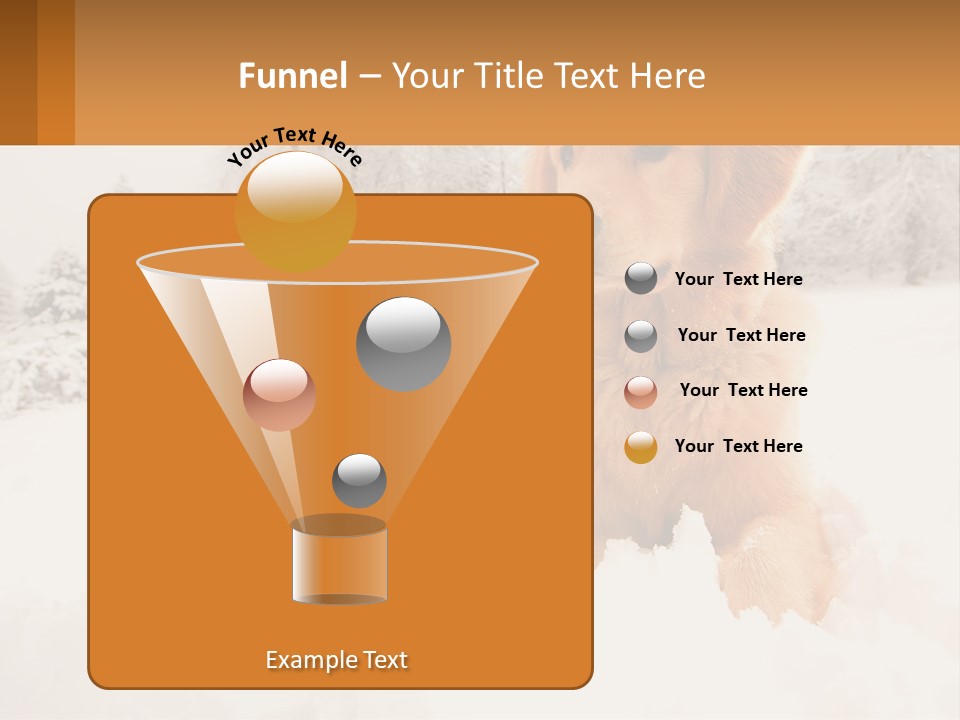 Funnel – Your Title Text Here

Your Text Here

Your Text Here

Your Text Here

Your Text Here

Your Text Here

Example Text